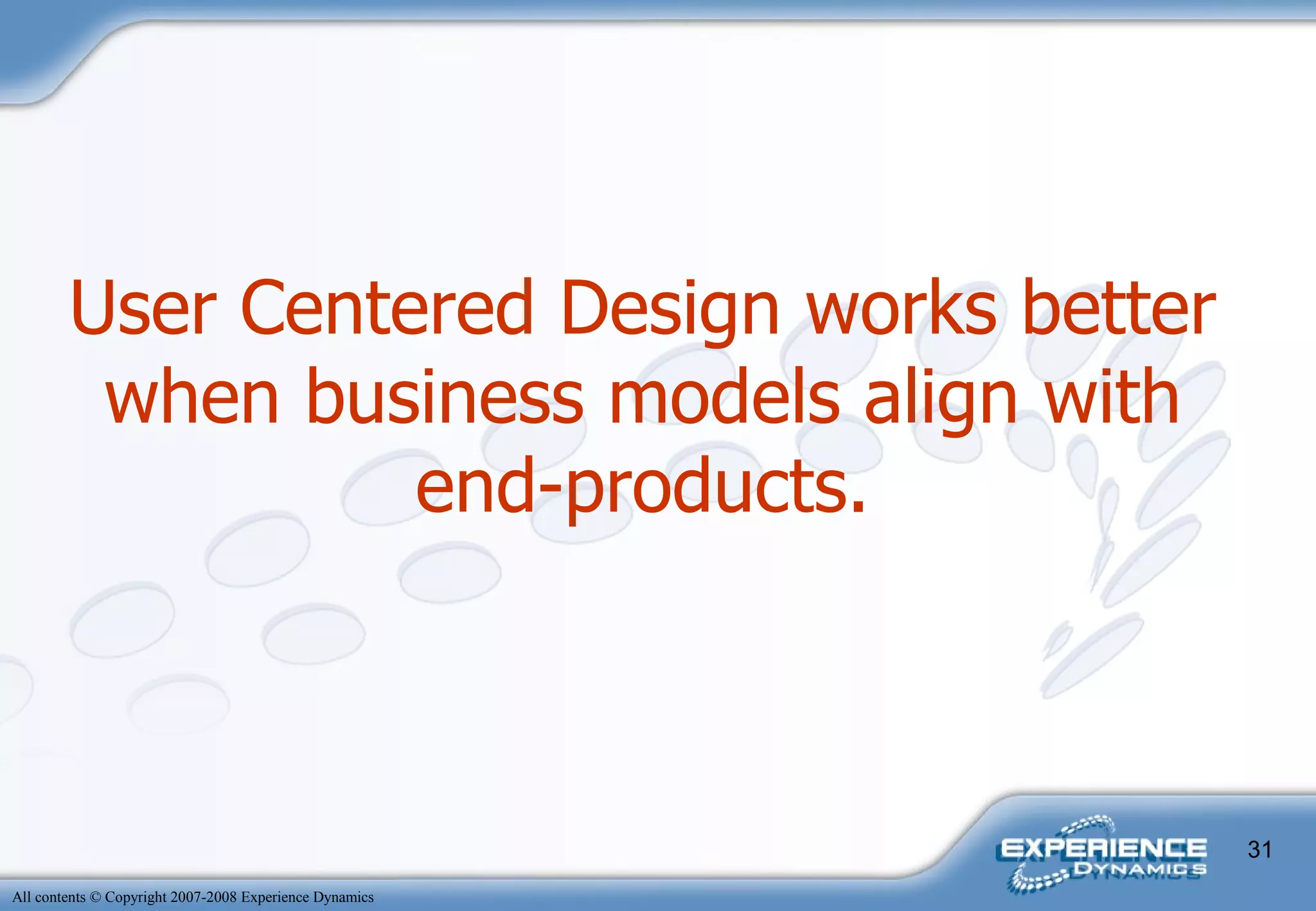 User Centered Design works better when business models align with end-products.

EXPERIENCE DYNAMICS

31

All contents © Copyright 2007-2008 Experience Dynamics